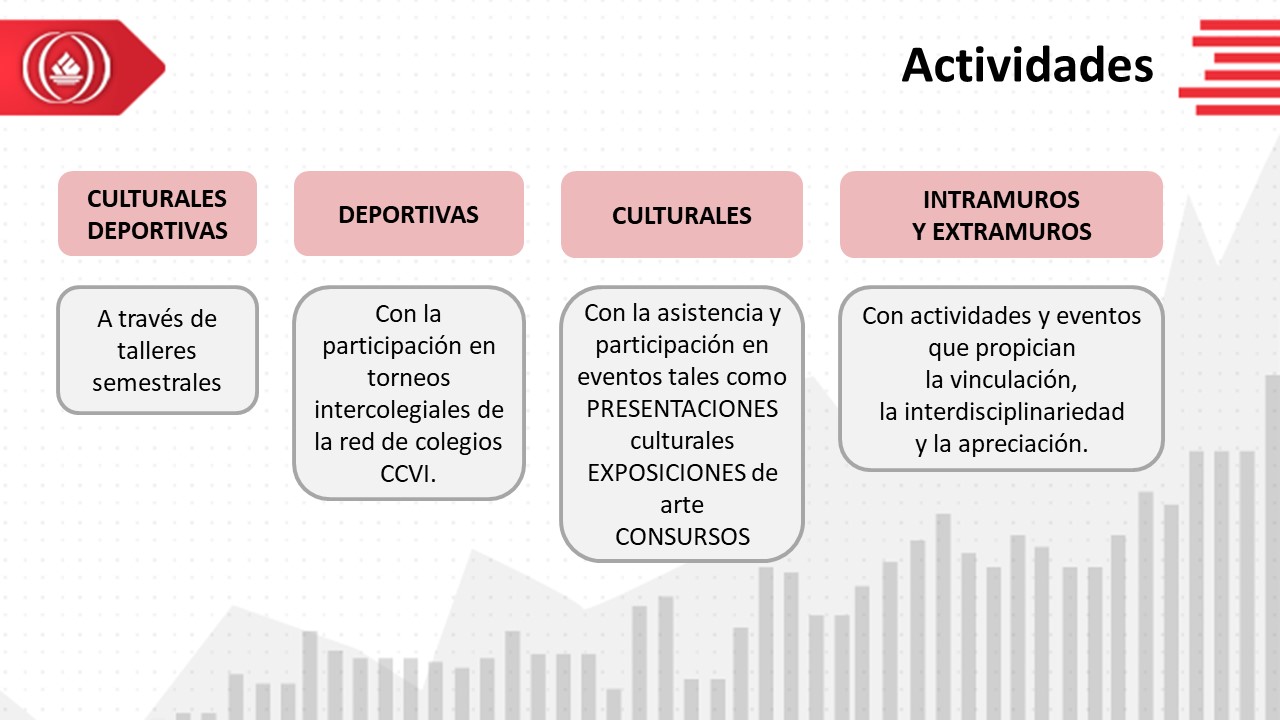 Actividades

CULTURALES DEPORTIVAS

A través de talleres semestrales

DEPORTIVAS

Con la participación en torneos intercolegiales de la red de colegios CCVI.

CULTURALES

Con la asistencia y participación en eventos tales como PRESENTACIONES culturales EXPOSICIONES de arte CONSURSOS

INTRAMUROS Y EXTRAMUROS

Con actividades y eventos que propician la vinculación, la interdisciplinariedad y la apreciación.